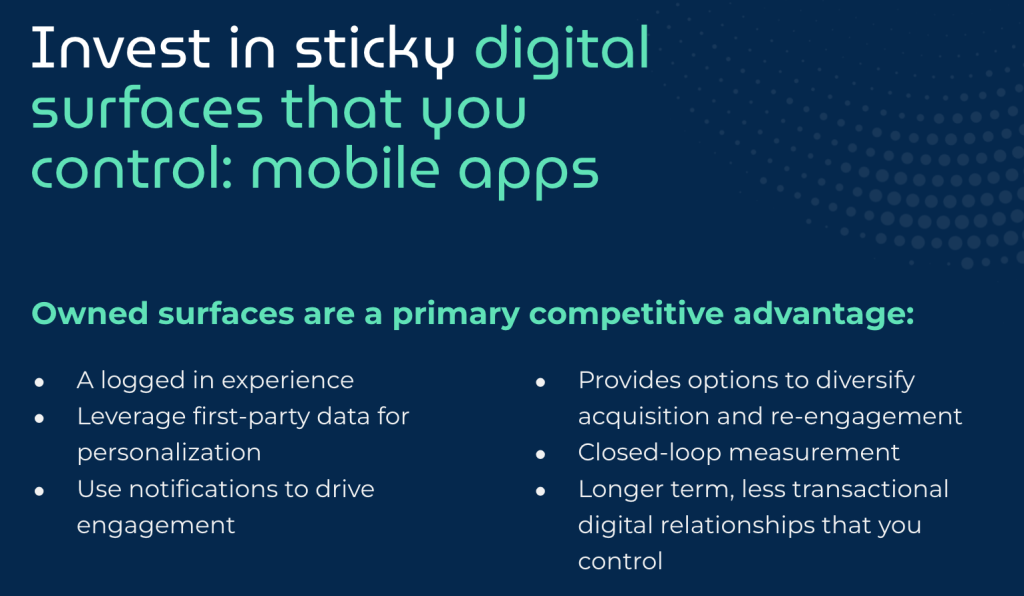 Invest in sticky digital surfaces that you control: mobile apps

Owned surfaces are a primary competitive advantage:

- A logged in experience
- Leverage first-party data for personalization
- Use notifications to drive engagement

- Provides options to diversify acquisition and re-engagement
- Closed-loop measurement
- Longer term, less transactional digital relationships that you control